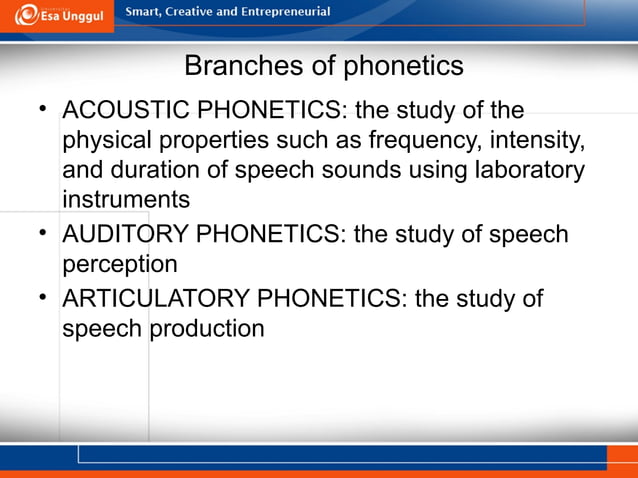 Esa Unggul

Smart, Creative and Entrepreneurial

Branches of phonetics

• ACOUSTIC PHONETICS: the study of the physical properties such as frequency, intensity, and duration of speech sounds using laboratory instruments

• AUDITORY PHONETICS: the study of speech perception

• ARTICULATORY PHONETICS: the study of speech production